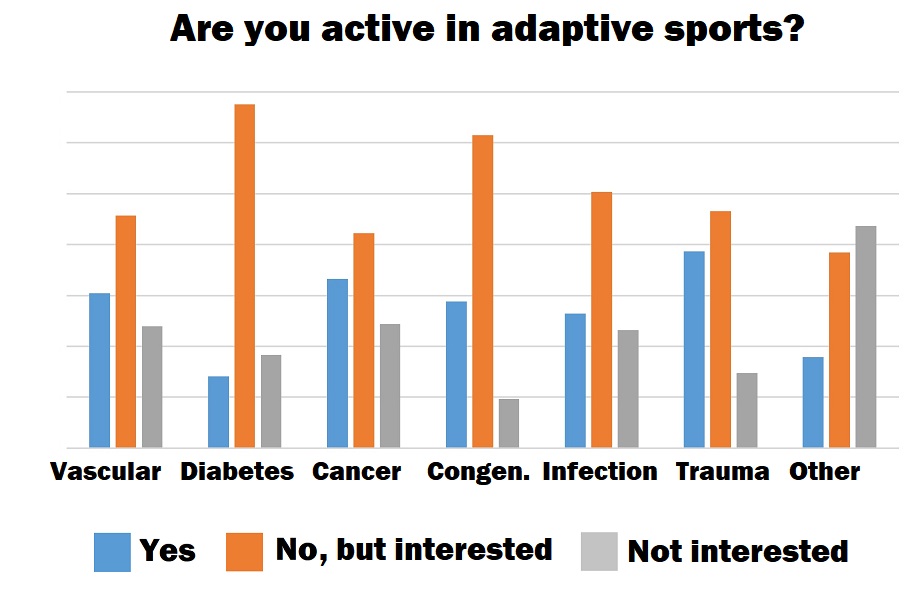 Are you active in adaptive sports?

Vascular Diabetes Cancer Congen. Infection Trauma Other

Yes No, but interested Not interested